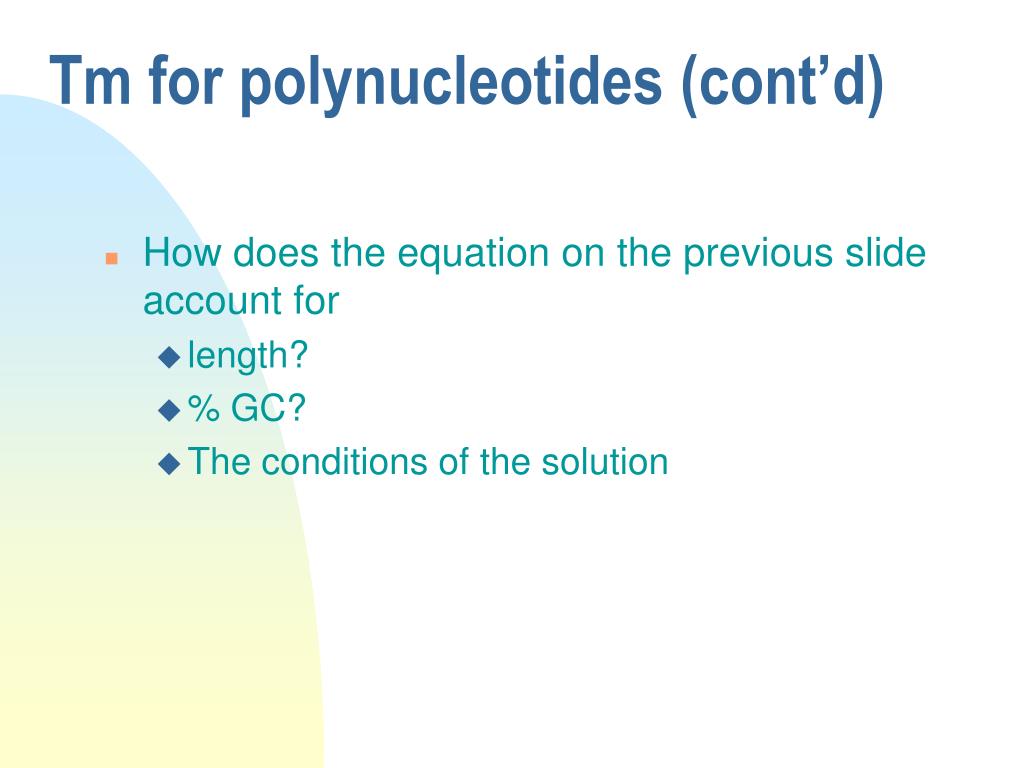 Tm for polynucleotides (cont’d)

How does the equation on the previous slide account for

length?

% GC?

The conditions of the solution